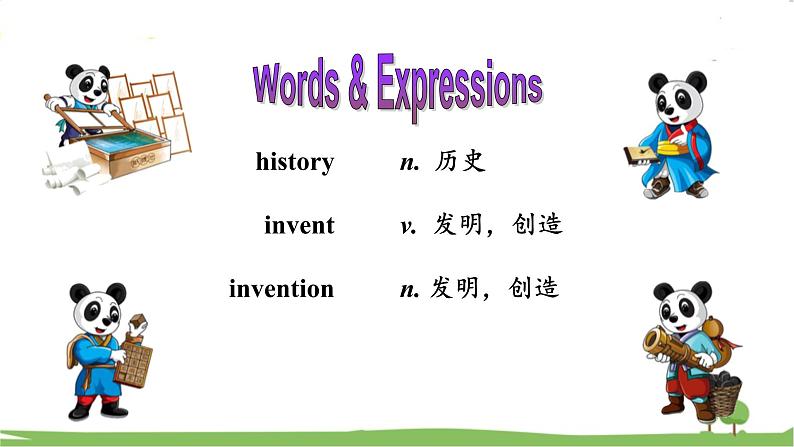 Words & Expressions

history n. 历史

invent v. 发明，创造

invention n. 发明，创造